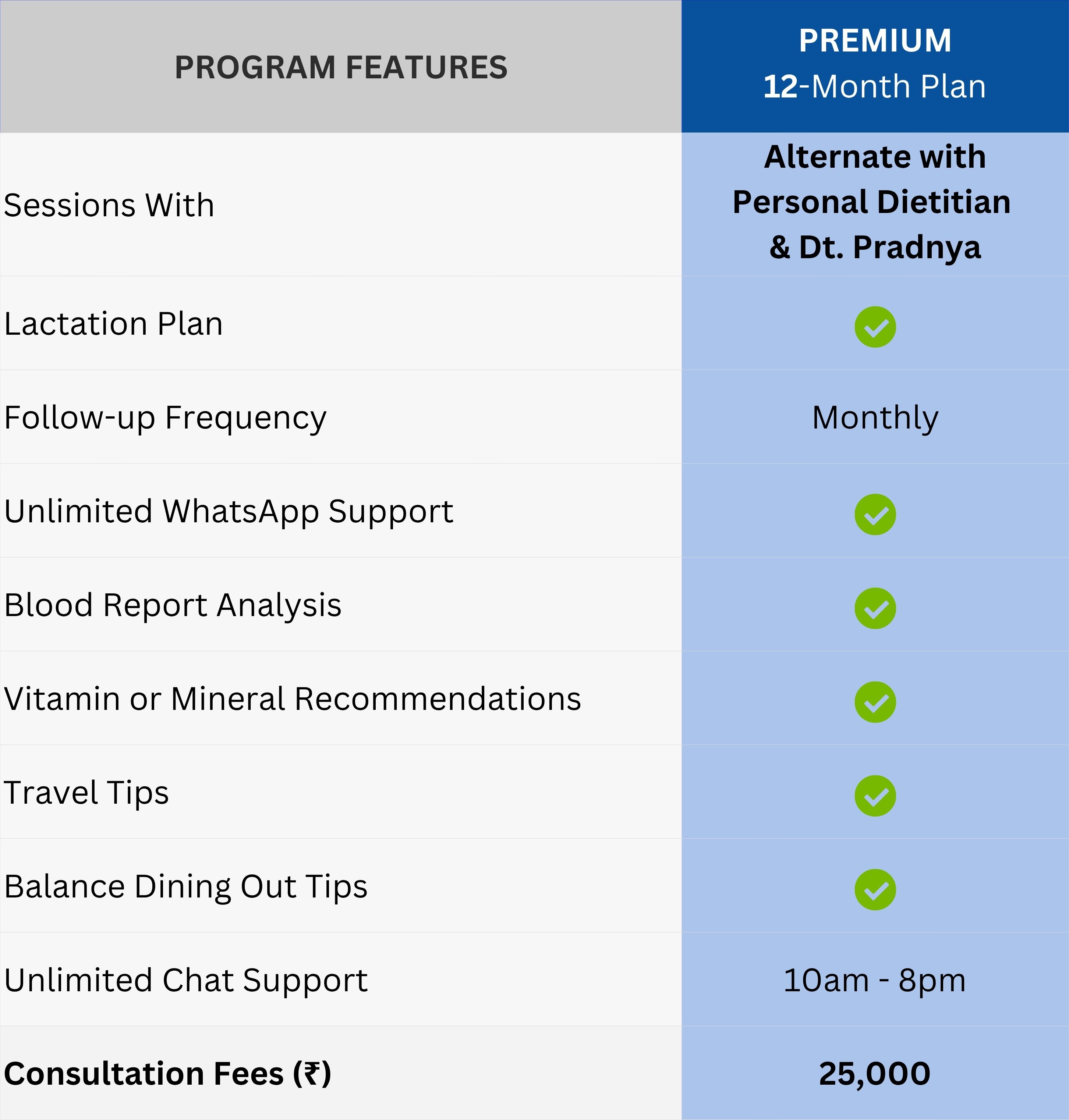 | PROGRAM FEATURES | PREMIUM 12-Month Plan |
|---|---|
| Sessions With | Alternate with Personal Dietitian & Dt. Pradnya |
| Lactation Plan | ✓ |
| Follow-up Frequency | Monthly |
| Unlimited WhatsApp Support | ✓ |
| Blood Report Analysis | ✓ |
| Vitamin or Mineral Recommendations | ✓ |
| Travel Tips | ✓ |
| Balance Dining Out Tips | ✓ |
| Unlimited Chat Support | 10am - 8pm |
| Consultation Fees (₹) | 25,000 |